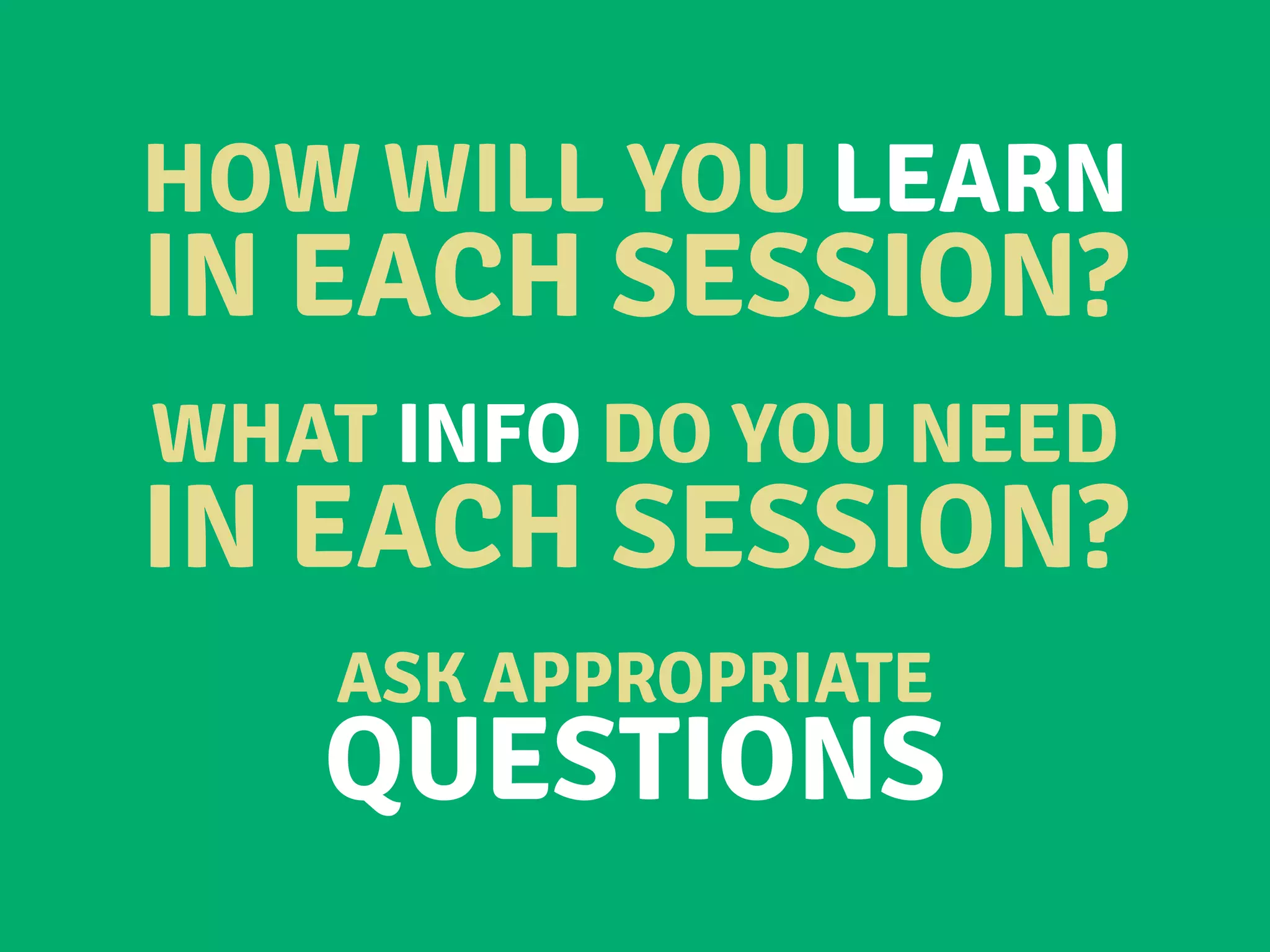 HOW WILL YOU LEARN IN EACH SESSION?

WHAT INFO DO YOU NEED IN EACH SESSION?

ASK APPROPRIATE QUESTIONS